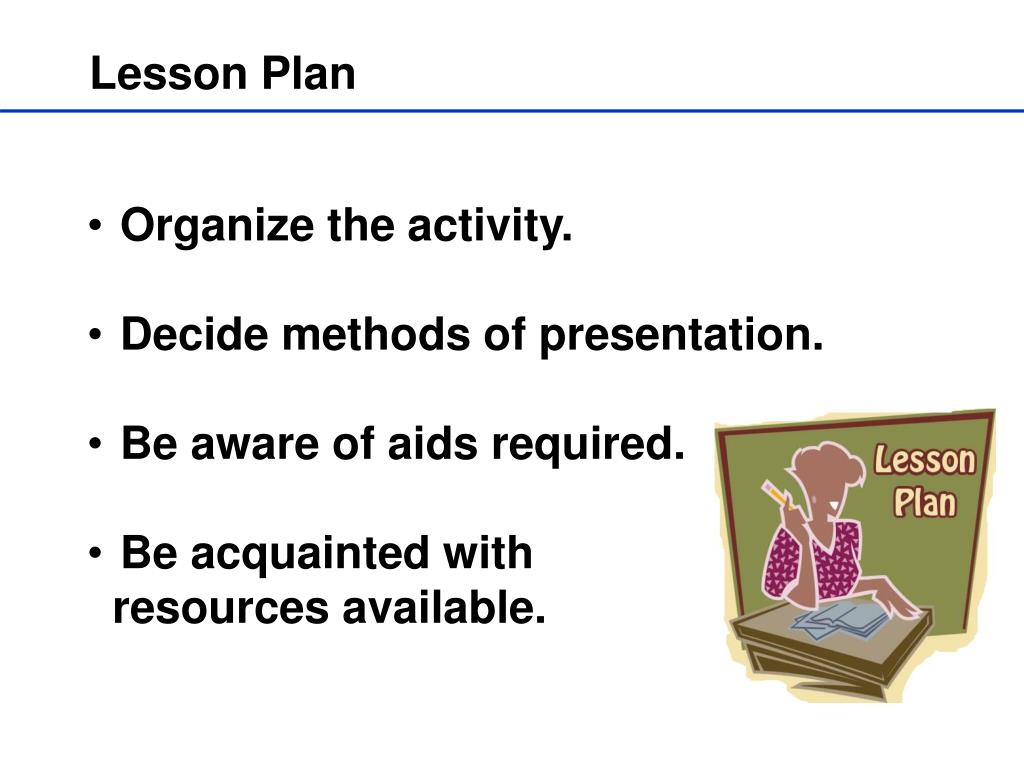 Lesson Plan

• Organize the activity.

• Decide methods of presentation.

• Be aware of aids required.

• Be acquainted with resources available.

Lesson Plan